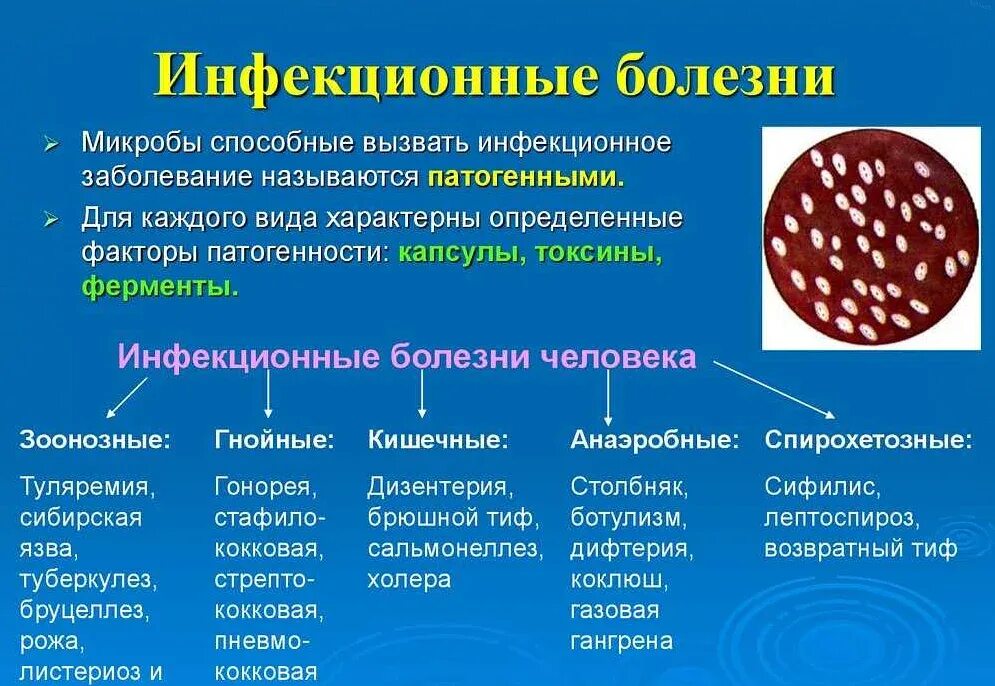 Инфекционные болезни

➢ Микробы способные вызвать инфекционное заболевание называются патогенными.

➢ Для каждого вида характерны определенные факторы патогенности: капсулы, токсины, ферменты.

Инфекционные болезни человека

Зоонозные:

Туляремия, сибирская язва, туберкулез, бруцеллез, рожа, листериоз и

Гнойные:

Гонорея, стафилококковая, стрептококковая, пневмококковая

Кишечные:

Дизентерия, брюшной тиф, сальмонеллез, холера

Анаэробные:

Столбняк, ботулизм, дифтерия, коклюш, газовая гангрена

Спирохетозные:

Сифилис, лептоспироз, возвратный тиф